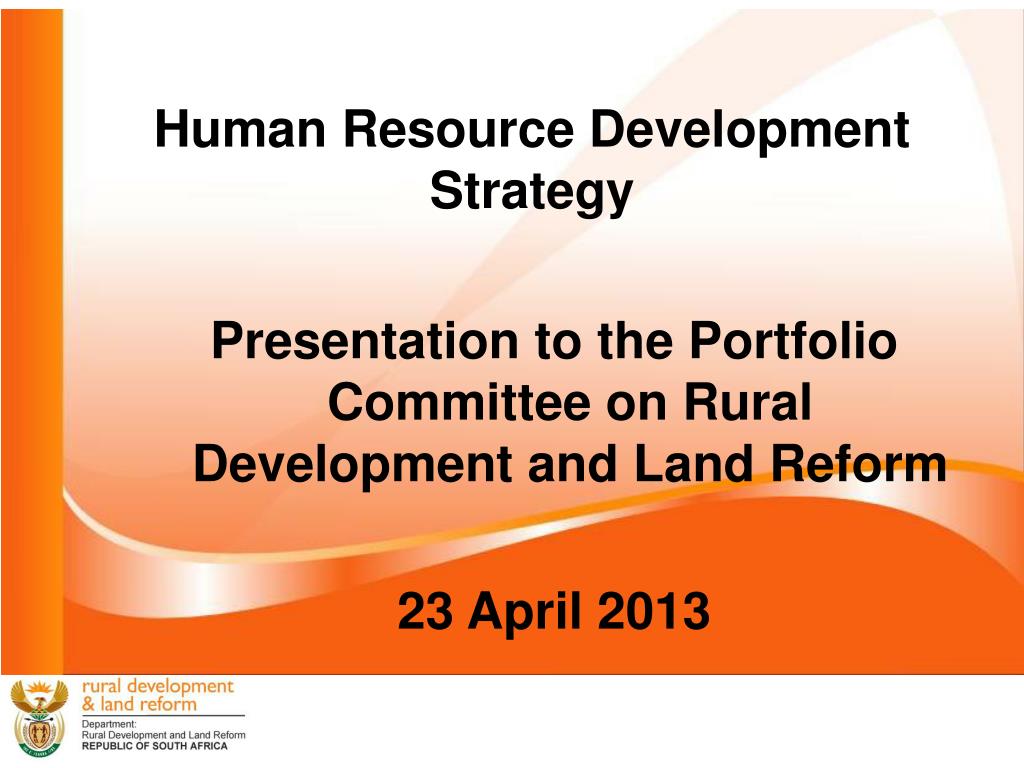 Human Resource Development Strategy

Presentation to the Portfolio Committee on Rural Development and Land Reform

23 April 2013

rural development
& land reform
Department:
Rural Development and Land Reform
REPUBLIC OF SOUTH AFRICA